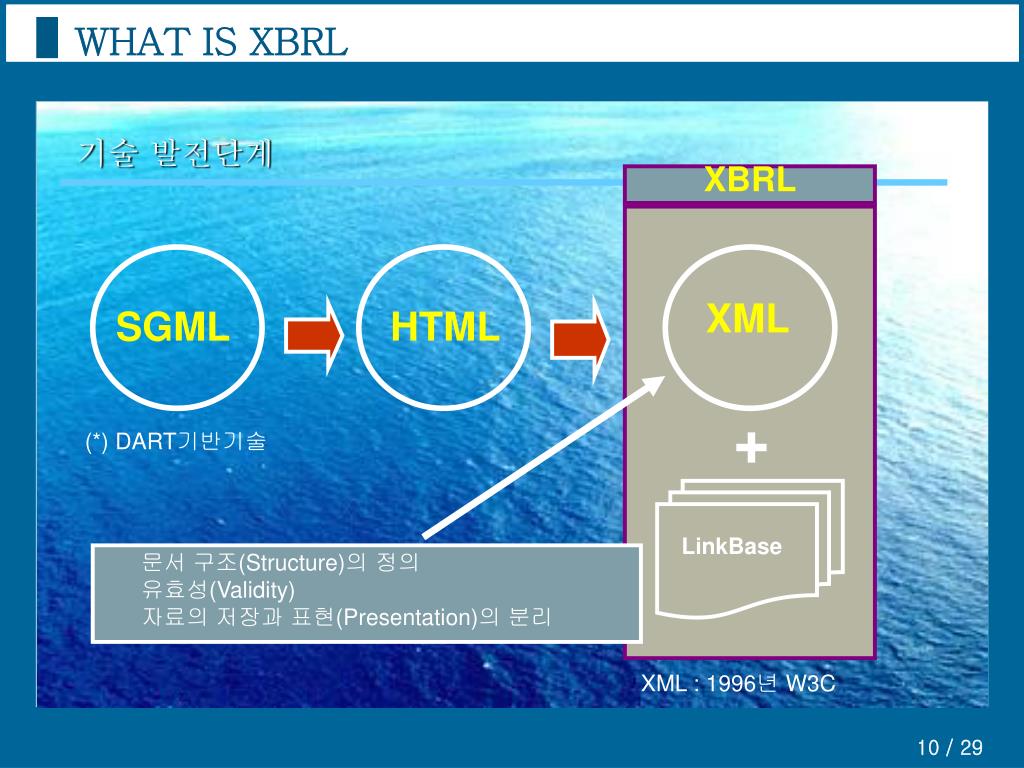 WHAT IS XBRL

기술 발전단계

XBRL

SGML

HTML

XML

(*) DART기반기술

+

LinkBase

문서 구조(Structure)의 정의
유효성(Validity)
자료의 저장과 표현(Presentation)의 분리

XML : 1996년 W3C

10 / 29